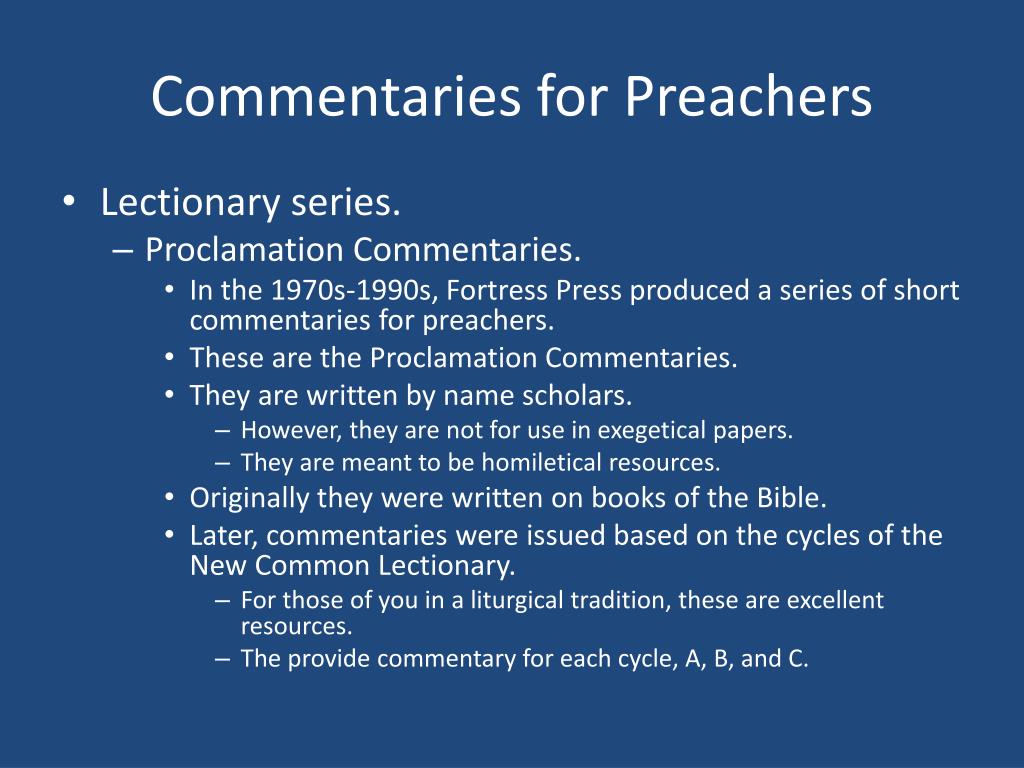 Commentaries for Preachers

• Lectionary series.
– Proclamation Commentaries.
• In the 1970s-1990s, Fortress Press produced a series of short commentaries for preachers.
• These are the Proclamation Commentaries.
• They are written by name scholars.
– However, they are not for use in exegetical papers.
– They are meant to be homiletical resources.
• Originally they were written on books of the Bible.
• Later, commentaries were issued based on the cycles of the New Common Lectionary.
– For those of you in a liturgical tradition, these are excellent resources.
– The provide commentary for each cycle, A, B, and C.